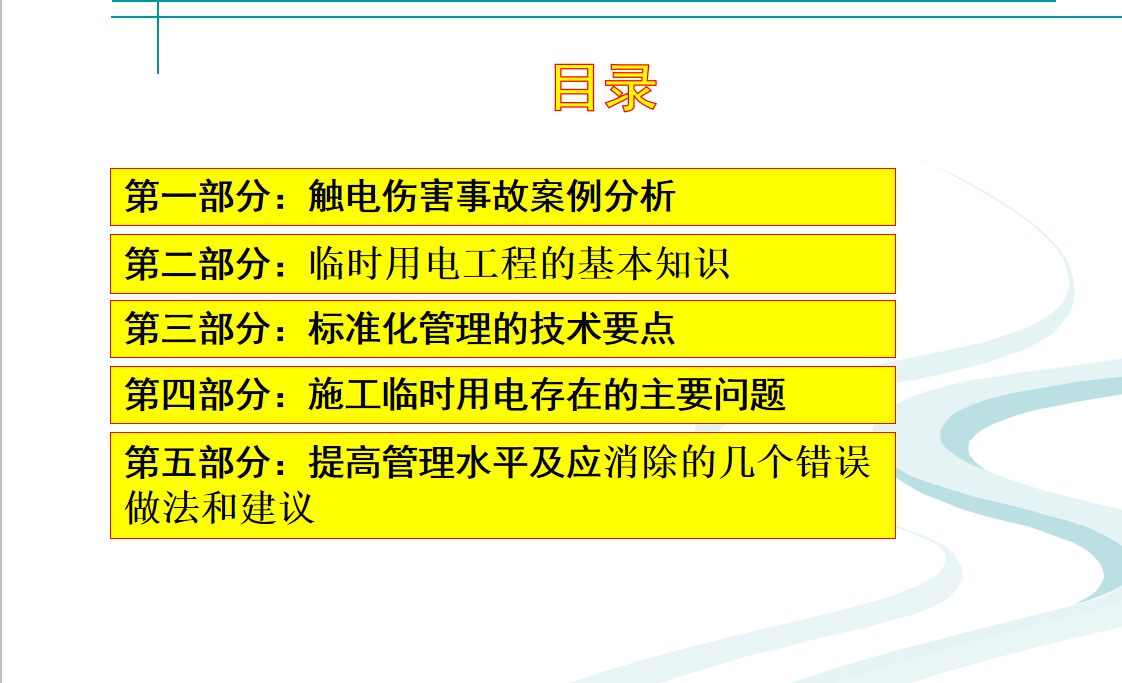 目录

第一部分：触电伤害事故案例分析

第二部分：临时用电工程的基本知识

第三部分：标准化管理的技术要点

第四部分：施工临时用电存在的主要问题

第五部分：提高管理水平及应消除的几个错误做法和建议